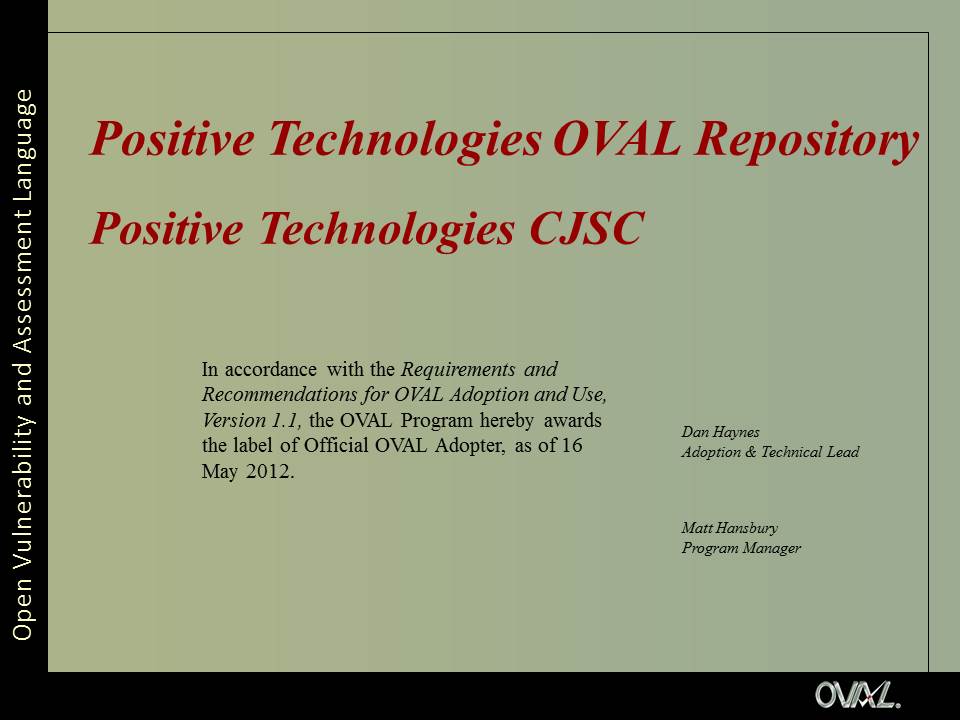 Open Vulnerability and Assessment Language

Positive Technologies OVAL Repository

Positive Technologies CJSC

In accordance with the Requirements and Recommendations for OVAL Adoption and Use, Version 1.1, the OVAL Program hereby awards the label of Official OVAL Adopter, as of 16 May 2012.

Dan Haynes
Adoption & Technical Lead

Matt Hansbury
Program Manager

OVAL.